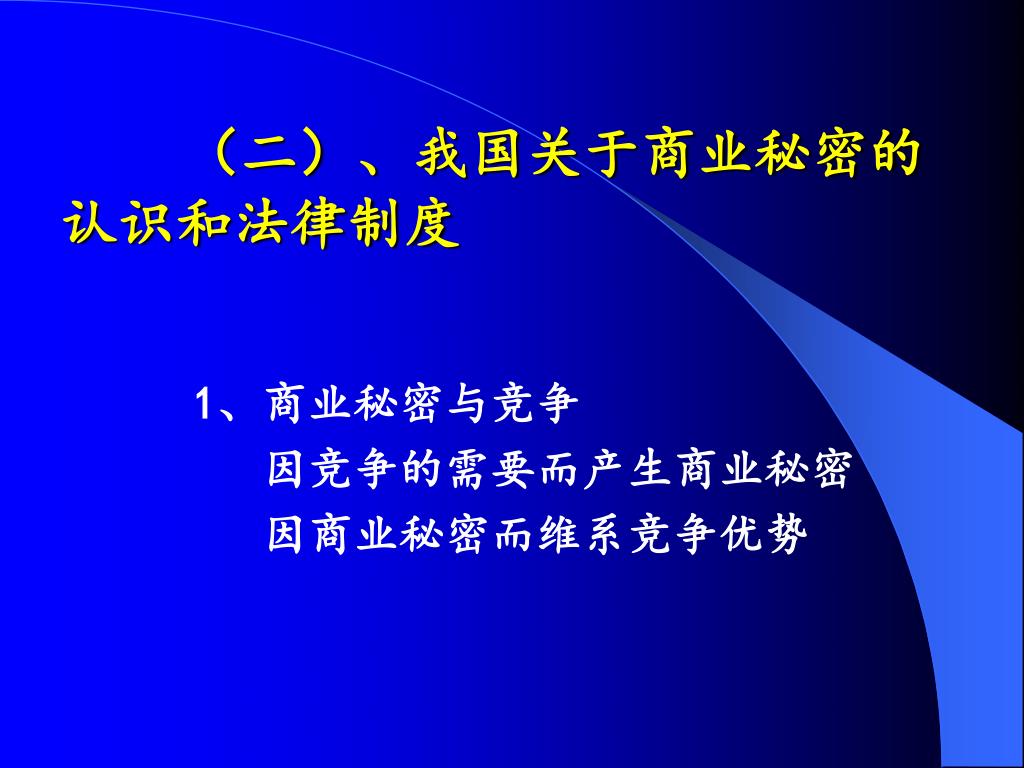 （二）、我国关于商业秘密的认识和法律制度

1、商业秘密与竞争
因竞争的需要而产生商业秘密
因商业秘密而维系竞争优势